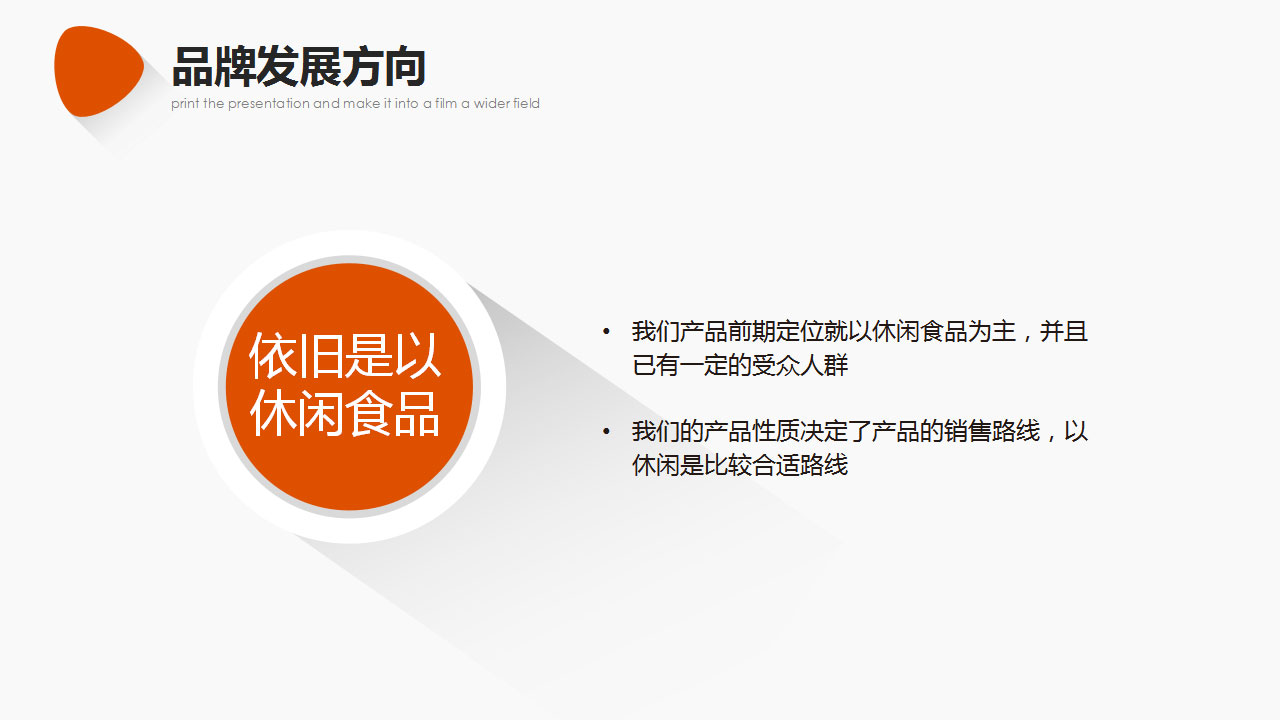 品牌发展方向
print the presentation and make it into a film a wider field

依旧是以休闲食品

• 我们产品前期定位就以休闲食品为主，并且已有一定的受众人群

• 我们的产品性质决定了产品的销售路线，以休闲是比较合适路线